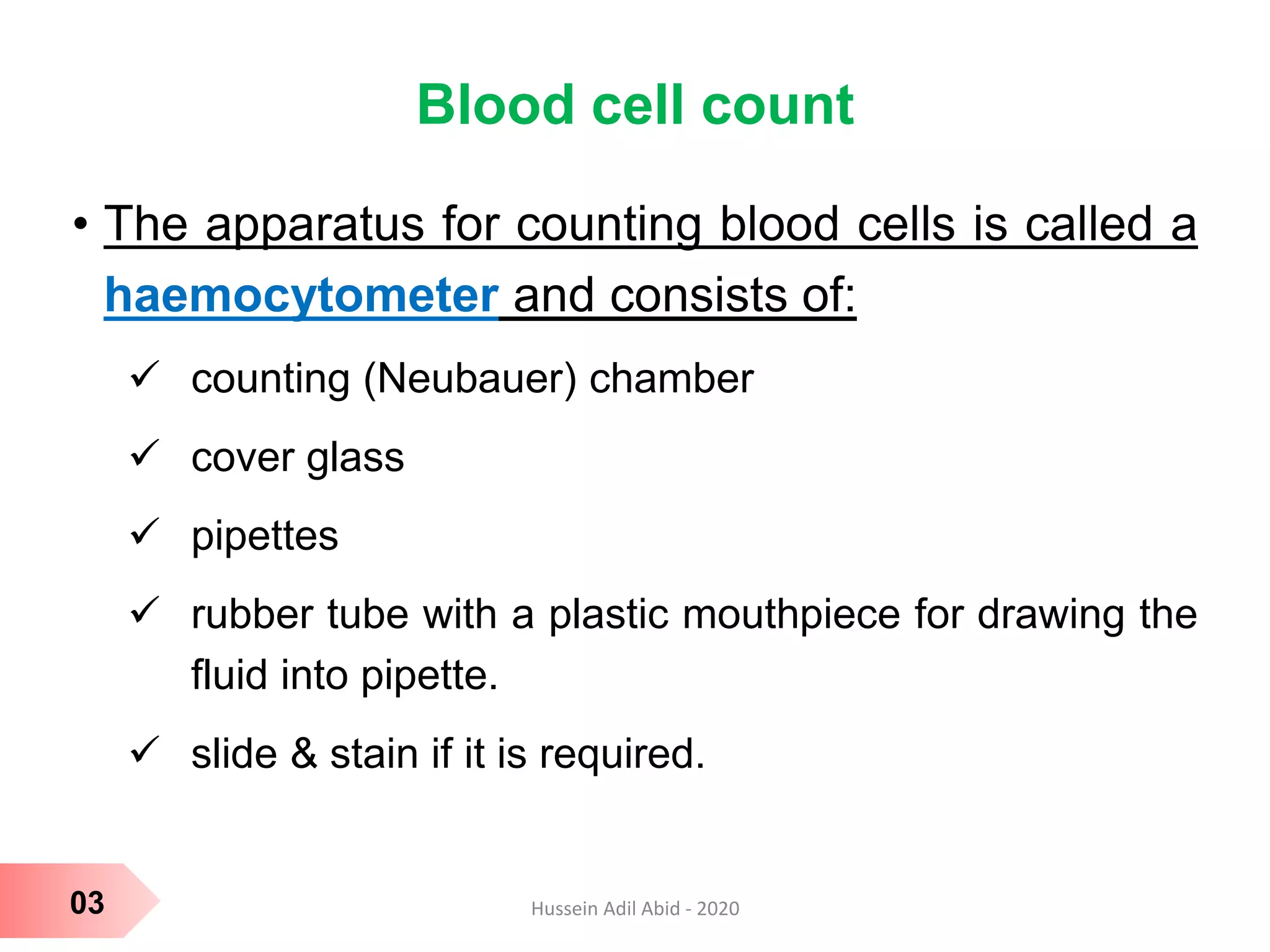 Blood cell count

• The apparatus for counting blood cells is called a haemocytometer and consists of:

✓ counting (Neubauer) chamber

✓ cover glass

✓ pipettes

✓ rubber tube with a plastic mouthpiece for drawing the fluid into pipette.

✓ slide & stain if it is required.

03

Hussein Adil Abid - 2020